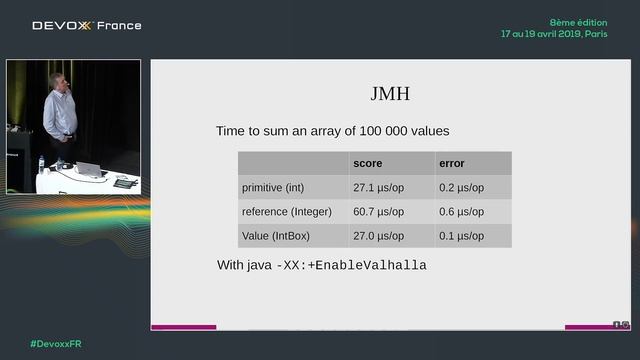 DEVOXX France

8ème édition
17 au 19 avril 2019, Paris

JMH

Time to sum an array of 100 000 values

| | score | error |
|---|---|---|
| primitive (int) | 27.1 µs/op | 0.2 µs/op |
| reference (Integer) | 60.7 µs/op | 0.6 µs/op |
| Value (IntBox) | 27.0 µs/op | 0.1 µs/op |

With java -XX:+EnableValhalla

#DevoxxFR